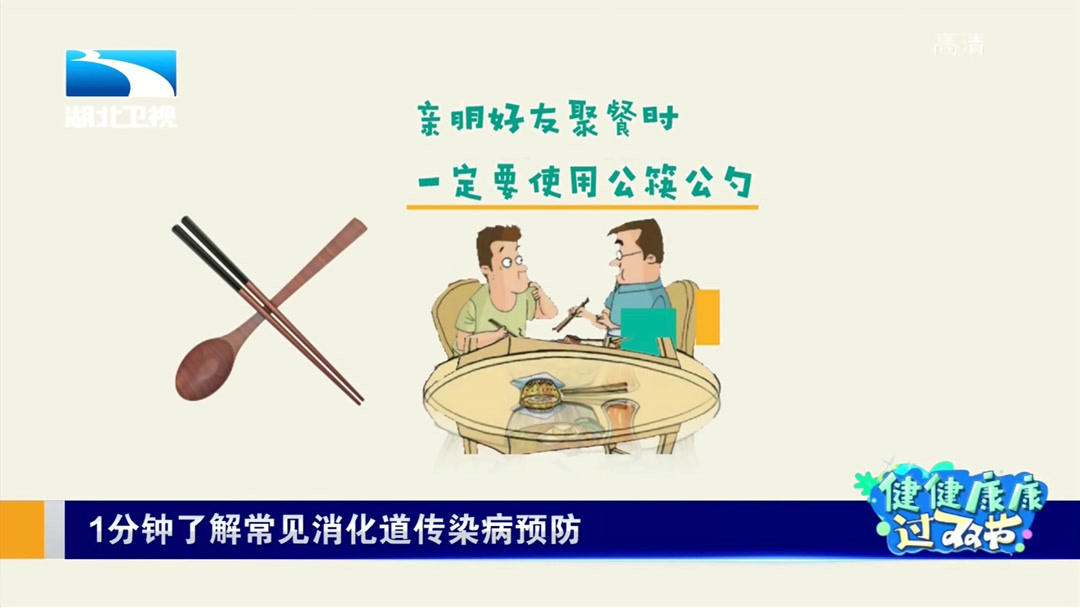 湖北卫视

高清

亲朋好友聚餐时

一定要使用公筷公勺

1分钟了解常见消化道传染病预防

健健康康过双节